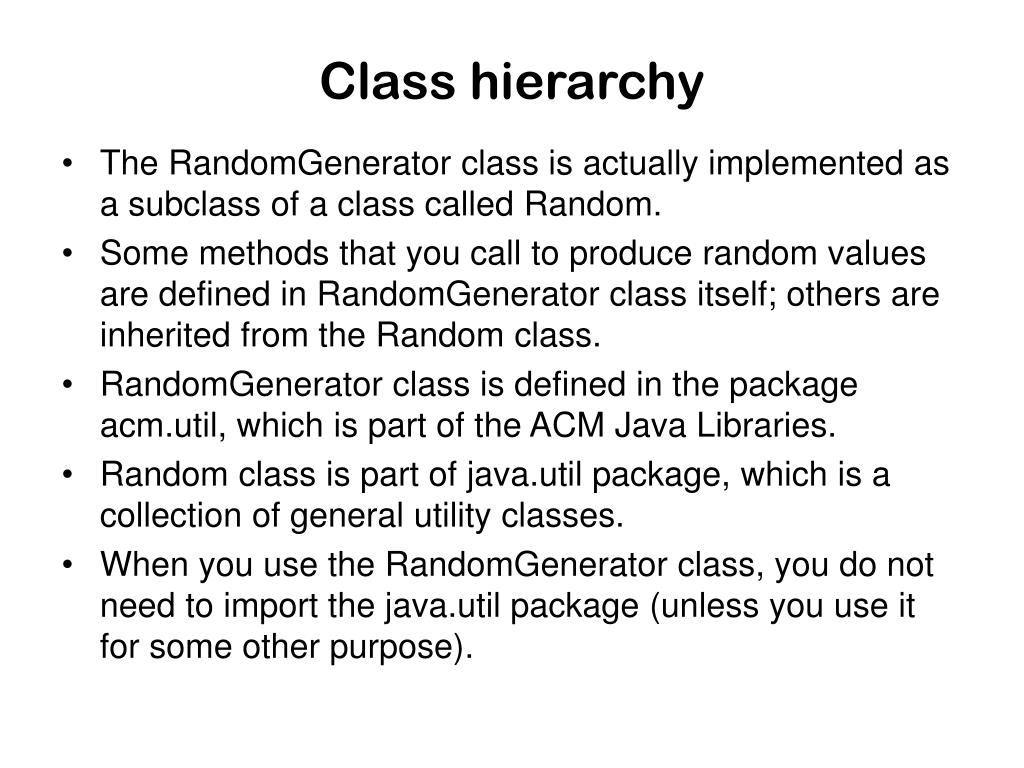 Class hierarchy

• The RandomGenerator class is actually implemented as a subclass of a class called Random.
• Some methods that you call to produce random values are defined in RandomGenerator class itself; others are inherited from the Random class.
• RandomGenerator class is defined in the package acm.util, which is part of the ACM Java Libraries.
• Random class is part of java.util package, which is a collection of general utility classes.
• When you use the RandomGenerator class, you do not need to import the java.util package (unless you use it for some other purpose).